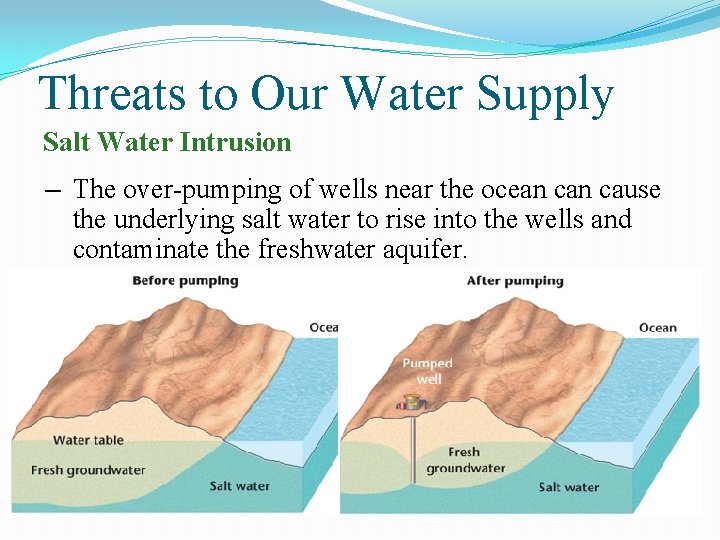 Threats to Our Water Supply

Salt Water Intrusion

– The over-pumping of wells near the ocean can cause the underlying salt water to rise into the wells and contaminate the freshwater aquifer.

Before pumping

Ocea

Water table

Fresh groundwater

Salt water

After pumping

Ocean

Pumped well

Fresh groundwater

Salt water